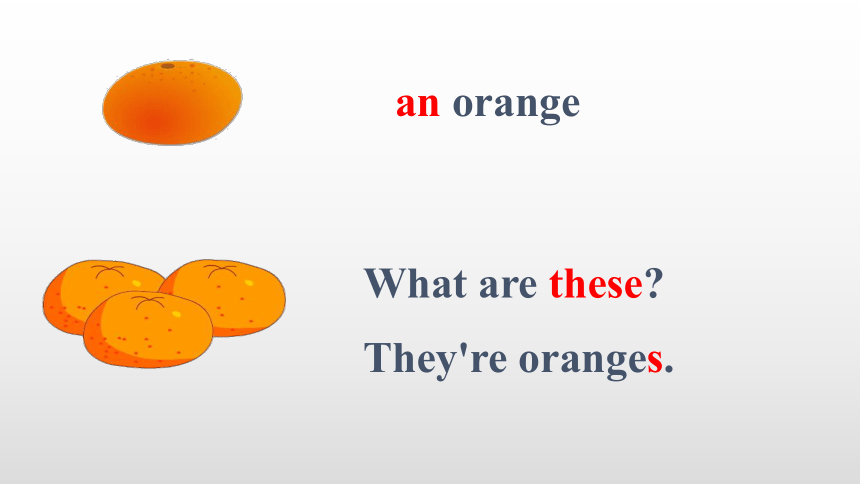 an orange

What are these?

They're oranges.